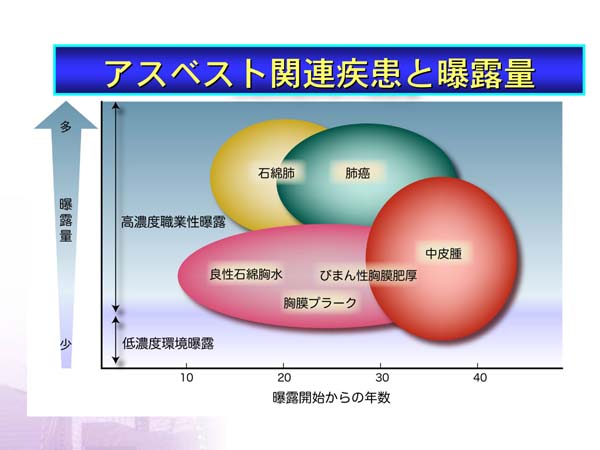 アスベスト関連疾患と曝露量

多

曝露量

少

高濃度職業性曝露

低濃度環境曝露

石綿肺

肺癌

中皮腫

良性石綿胸水

びまん性胸膜肥厚

胸膜プラーク

10

20

30

40

曝露開始からの年数